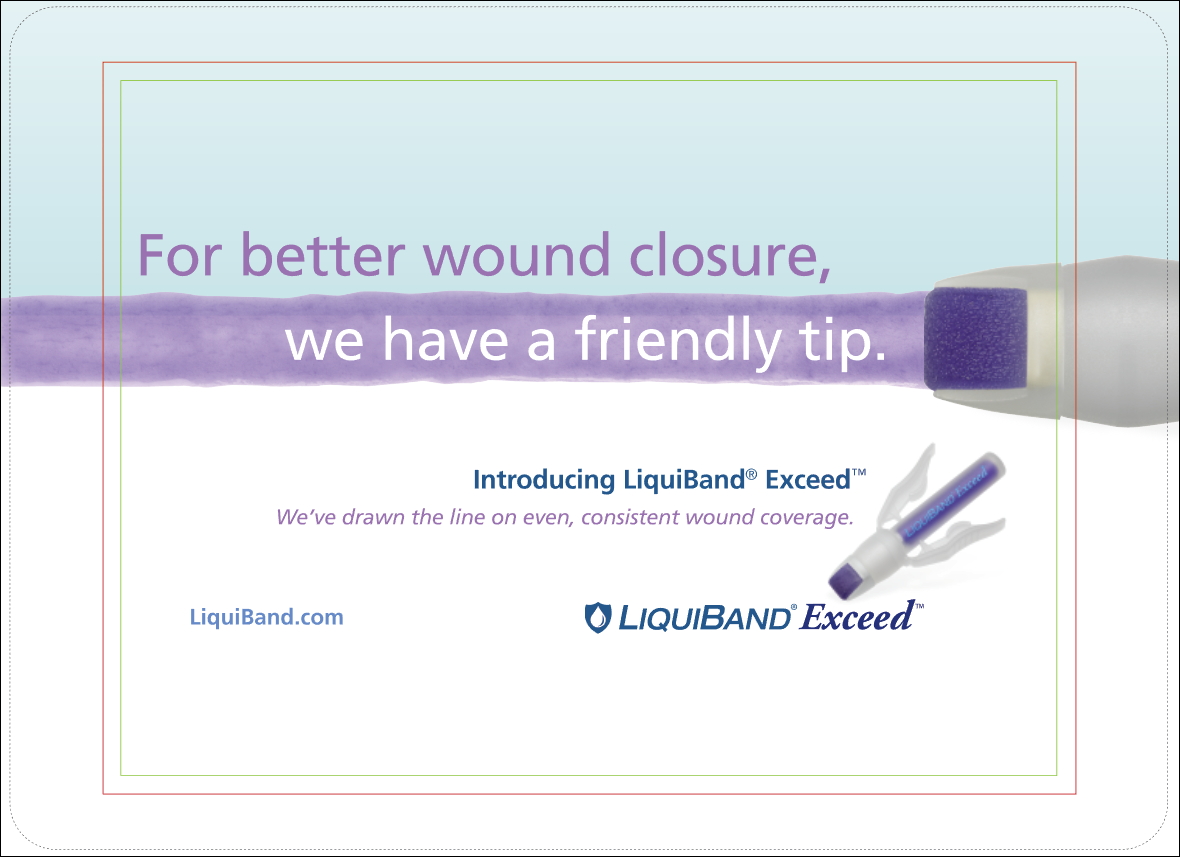 For better wound closure,
we have a friendly tip.

Introducing LiquiBand® Exceed™
We've drawn the line on even, consistent wound coverage.

LIQUIBAND Exceed

LiquiBand.com

LIQUIBAND® Exceed™